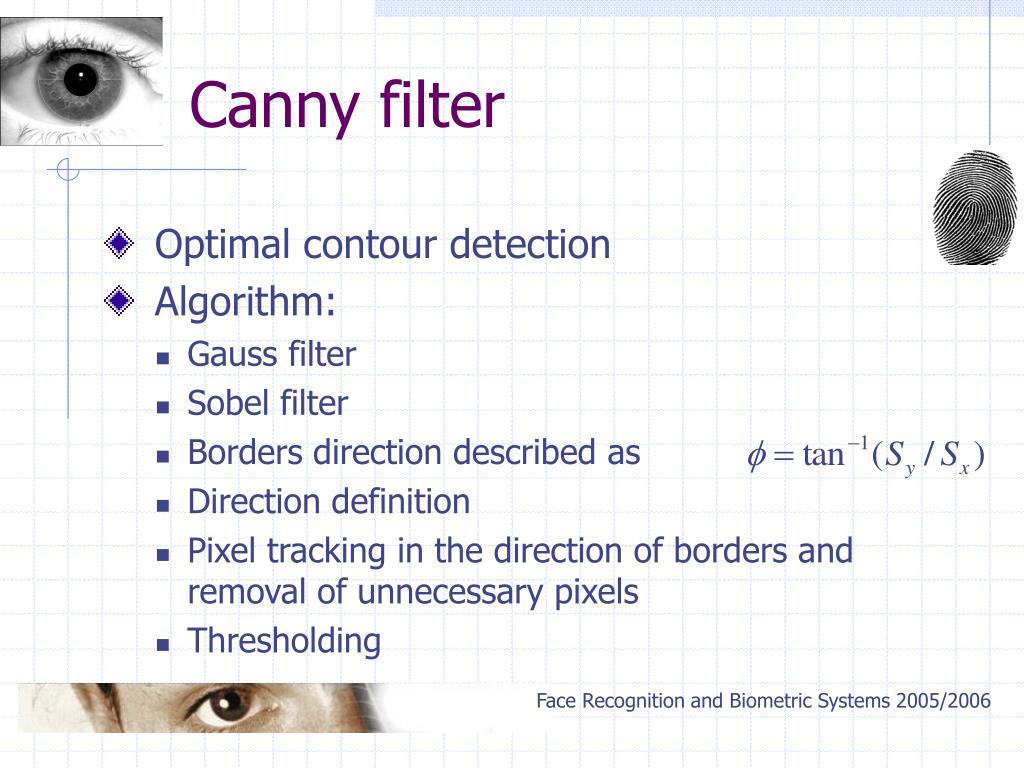 Canny filter

Optimal contour detection

Algorithm:

Gauss filter

Sobel filter

Borders direction described as $\phi = \tan^{-1}(S_y / S_x)$

Direction definition

Pixel tracking in the direction of borders and removal of unnecessary pixels

Thresholding

Face Recognition and Biometric Systems 2005/2006